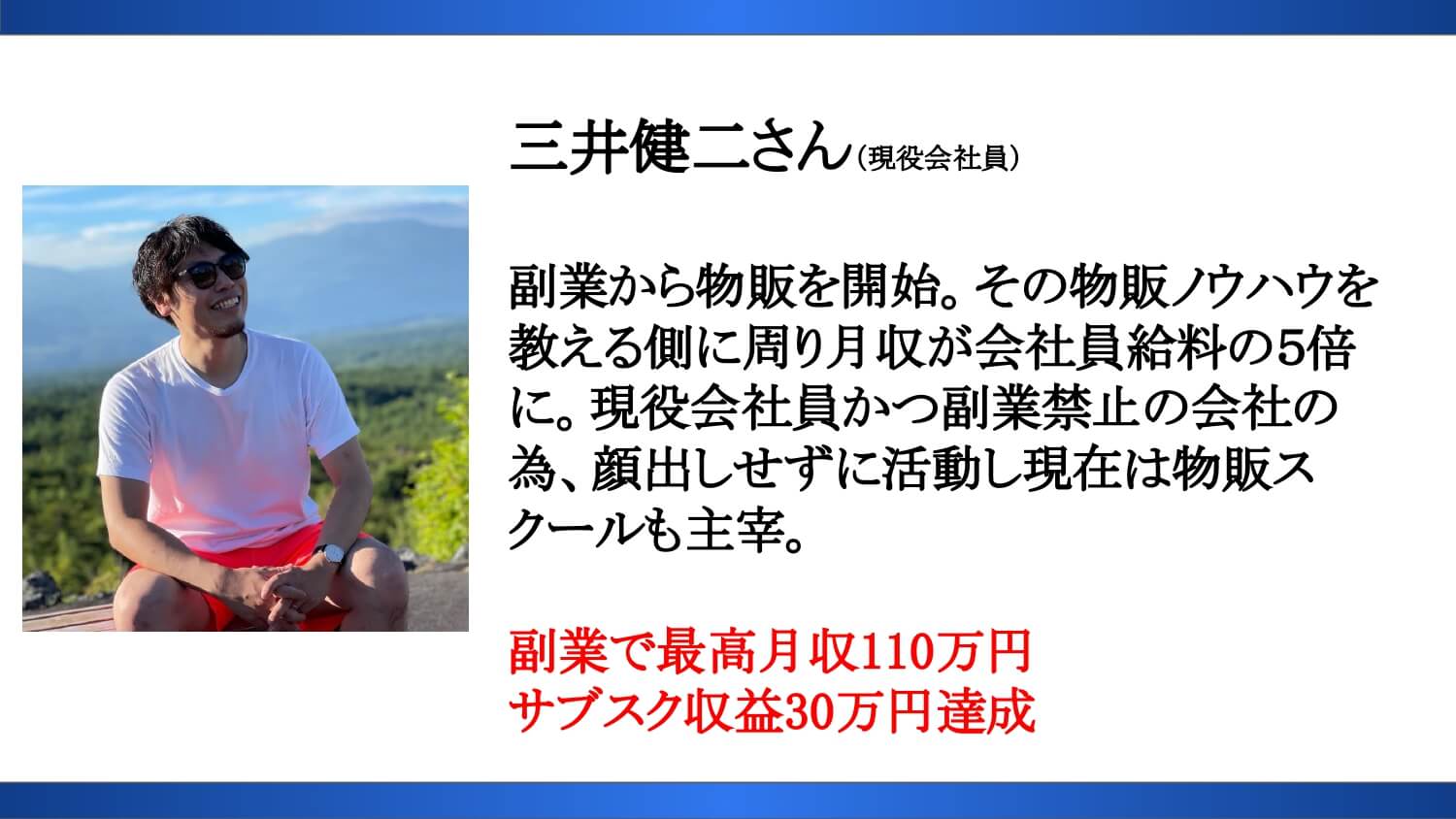 三井健二さん（現役会社員）

副業から物販を開始。その物販ノウハウを教える側に周り月収が会社員給料の5倍に。現役会社員かつ副業禁止の会社の為、顔出しせずに活動し現在は物販スクールも主宰。

副業で最高月収110万円
サブスク収益30万円達成